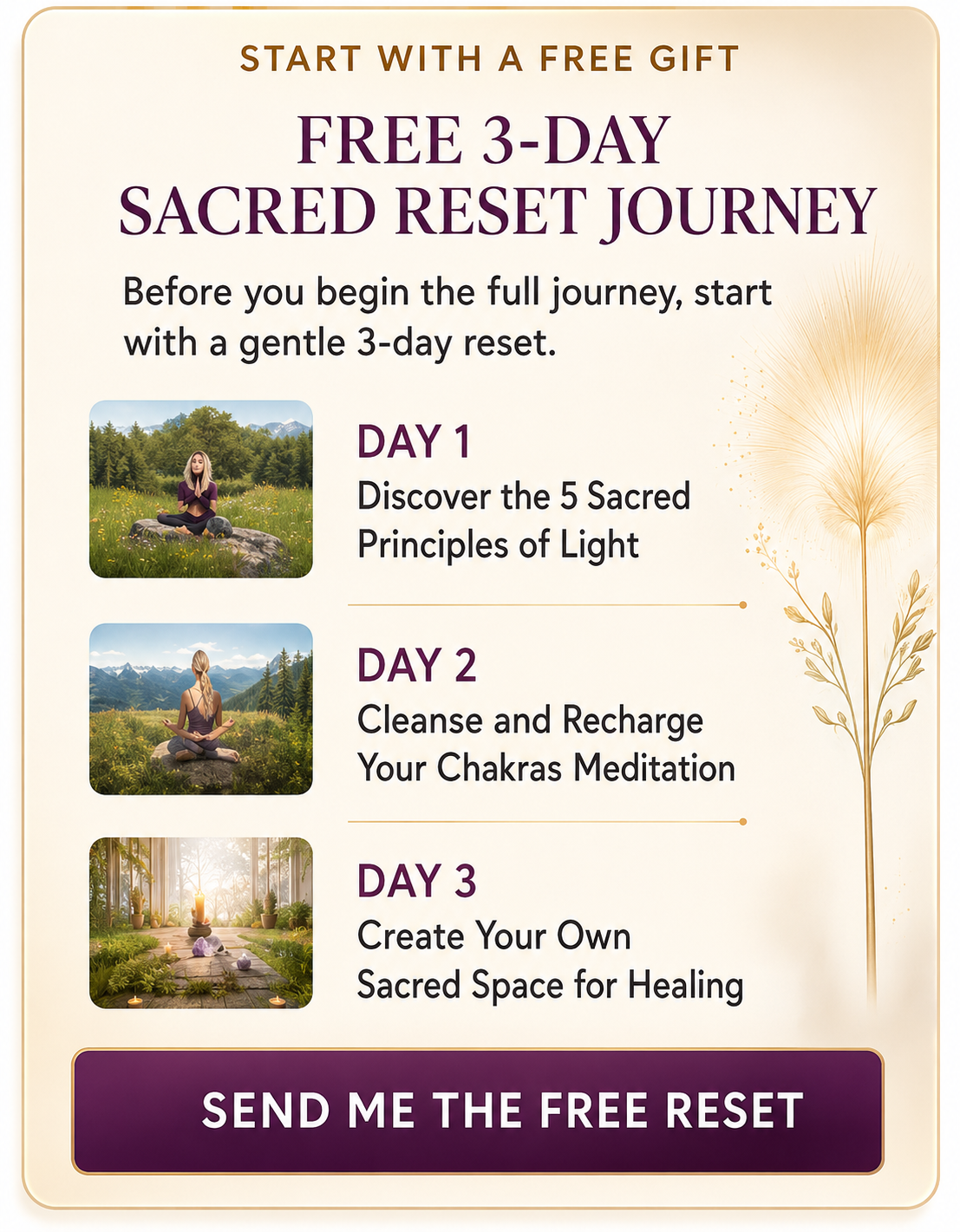 START WITH A FREE GIFT

FREE 3-DAY SACRED RESET JOURNEY

Before you begin the full journey, start with a gentle 3-day reset.

DAY 1
Discover the 5 Sacred Principles of Light

DAY 2
Cleanse and Recharge Your Chakras Meditation

DAY 3
Create Your Own Sacred Space for Healing

SEND ME THE FREE RESET